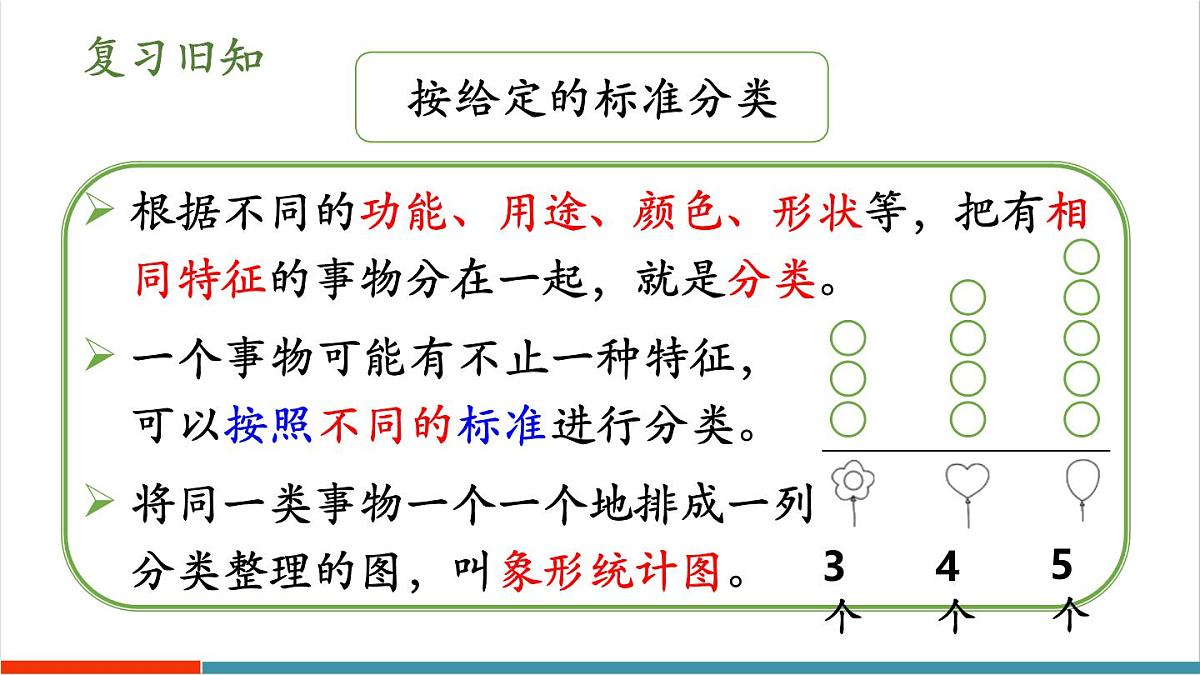 复习旧知

按给定的标准分类

➢ 根据不同的功能、用途、颜色、形状等，把有相同特征的事物分在一起，就是分类。

➢ 一个事物可能有不止一种特征，可以按照不同的标准进行分类。

➢ 将同一类事物一个一个地排成一列分类整理的图，叫象形统计图。

3个 4个 5个